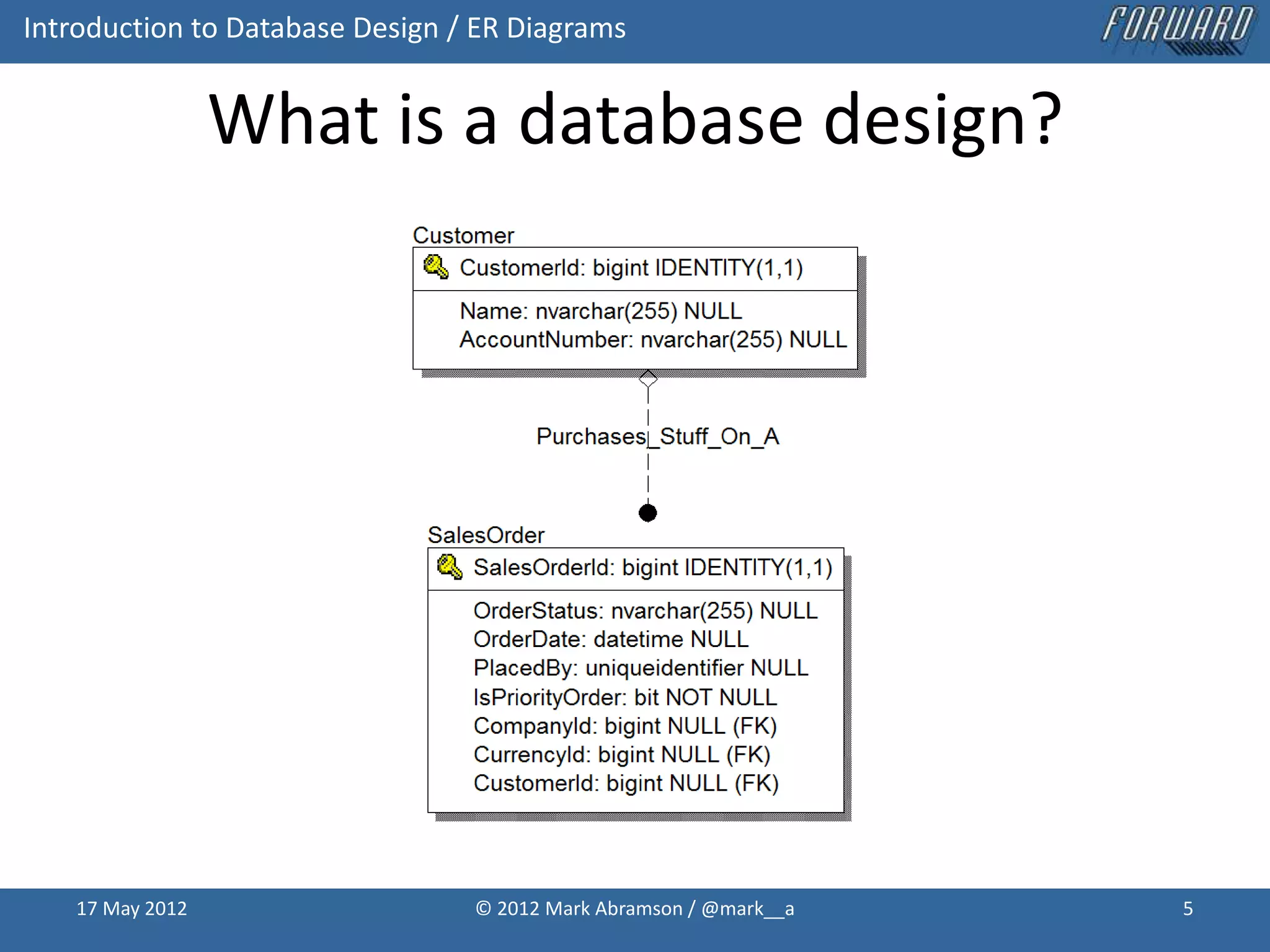 Introduction to Database Design / ER Diagrams

FORWARD

What is a database design?

Customer

CustomerId: bigint IDENTITY(1,1)

Name: nvarchar(255) NULL
AccountNumber: nvarchar(255) NULL

Purchases_Stuff_On_A

SalesOrder

SalesOrderId: bigint IDENTITY(1,1)

OrderStatus: nvarchar(255) NULL
OrderDate: datetime NULL
PlacedBy: uniqueidentifier NULL
IsPriorityOrder: bit NOT NULL
CompanyId: bigint NULL (FK)
CurrencyId: bigint NULL (FK)
CustomerId: bigint NULL (FK)

17 May 2012

© 2012 Mark Abramson / @mark__a

5